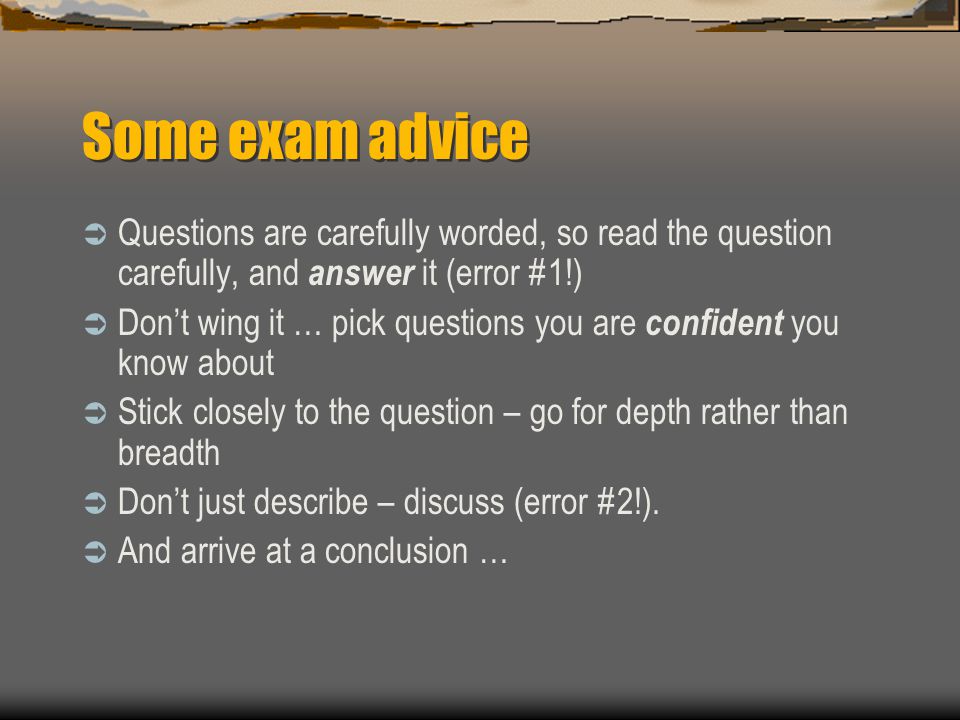 Some exam advice

Questions are carefully worded, so read the question carefully, and answer it (error #1!)

Don't wing it … pick questions you are confident you know about

Stick closely to the question – go for depth rather than breadth

Don't just describe – discuss (error #2!).

And arrive at a conclusion …